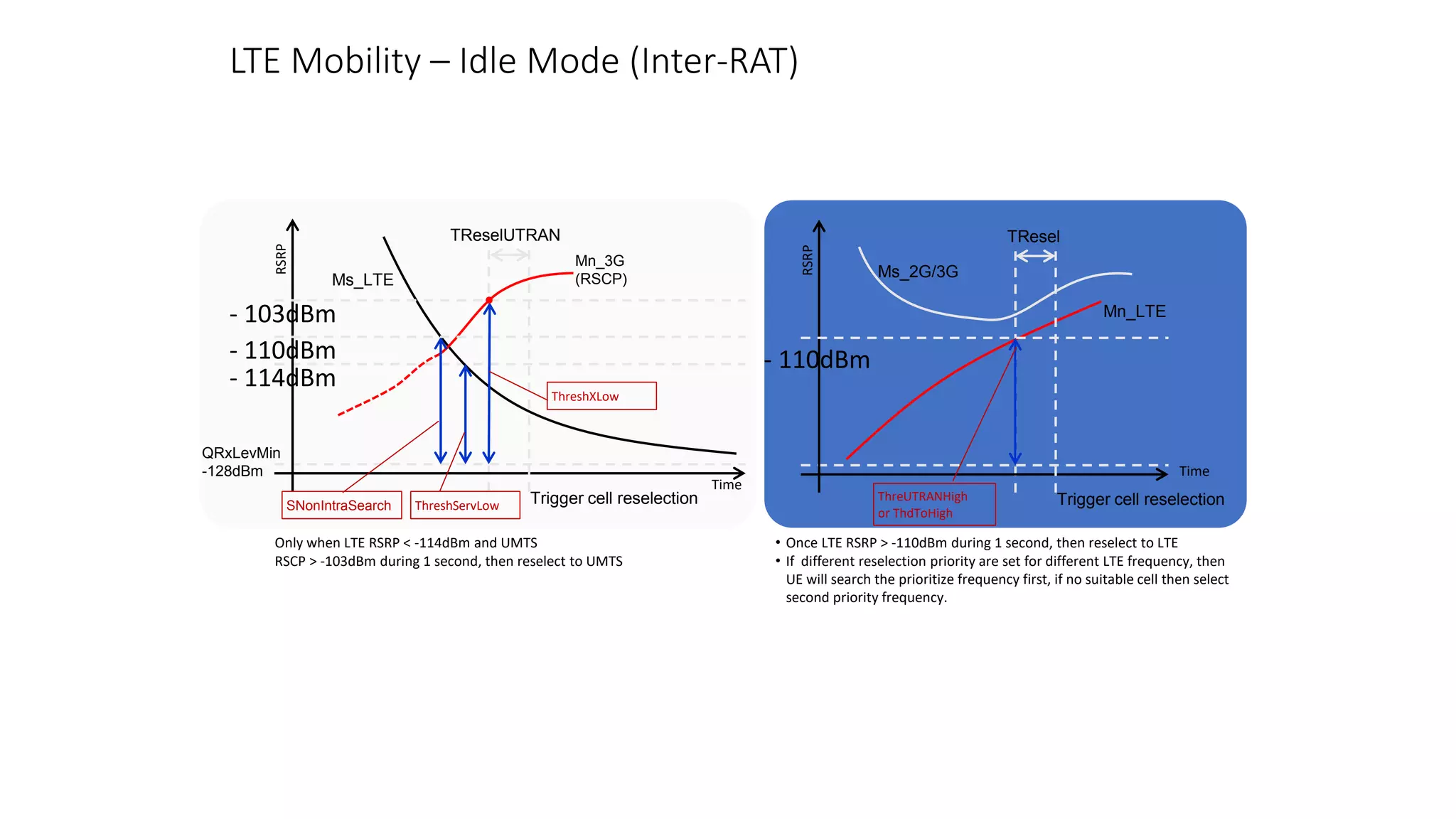 LTE Mobility – Idle Mode (Inter-RAT)

RSRP

TReselUTRAN

Ms_LTE

Mn_3G
(RSCP)

- 103dBm
- 110dBm
- 114dBm

ThreshXLow

QRxLevMin
-128dBm

Time

SNonIntraSearch

ThreshServLow

Trigger cell reselection

Only when LTE RSRP < -114dBm and UMTS RSCP > -103dBm during 1 second, then reselect to UMTS

RSRP

TResel

Ms_2G/3G

Mn_LTE

- 110dBm

Time

ThreUTRANHigh
or ThdToHigh

Trigger cell reselection

• Once LTE RSRP > -110dBm during 1 second, then reselect to LTE
• If different reselection priority are set for different LTE frequency, then UE will search the prioritize frequency first, if no suitable cell then select second priority frequency.